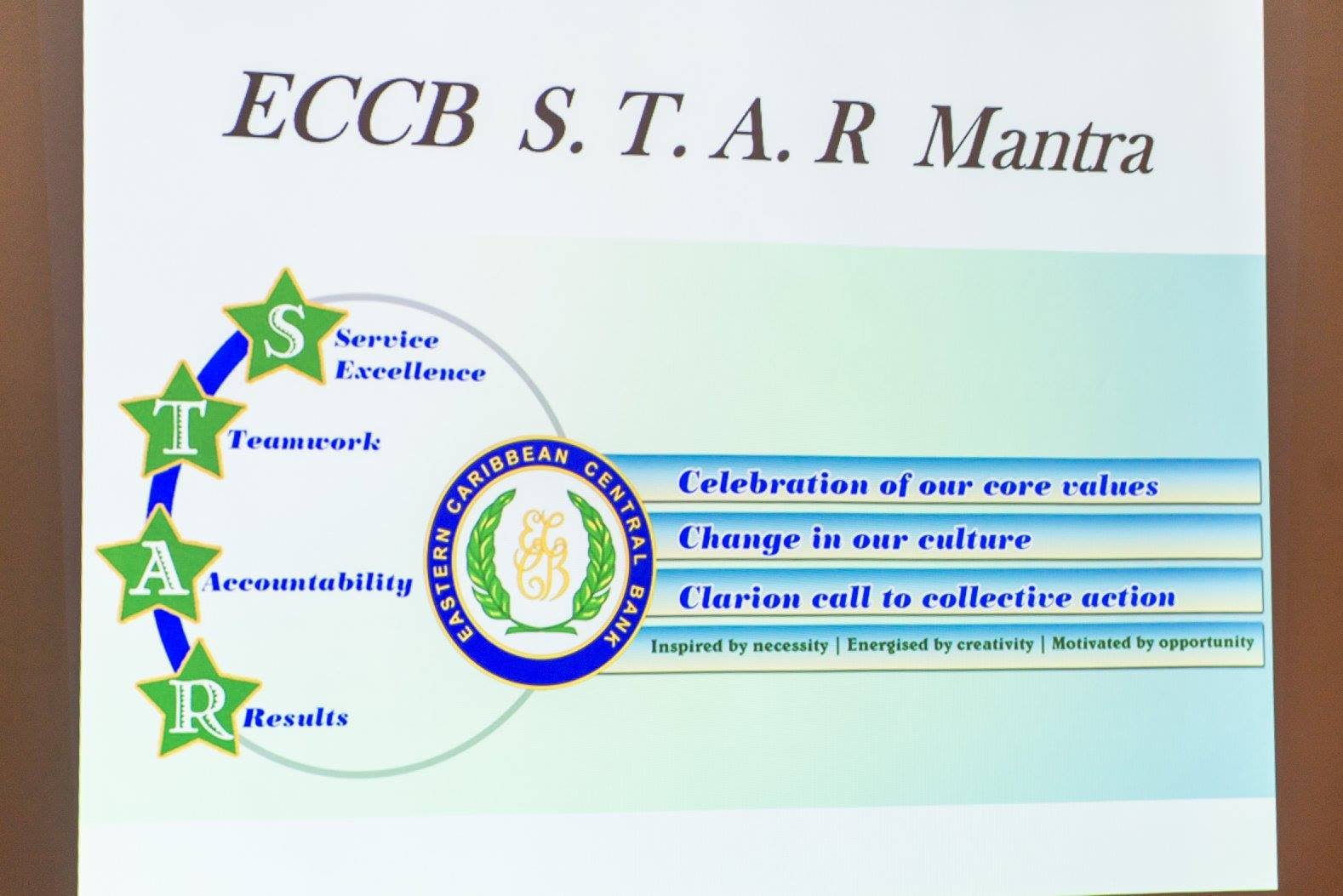 ECCB S. T. A. R Mantra

S Service Excellence

T Teamwork

A Accountability

R Results

EASTERN CARIBBEAN CENTRAL BANK

ECCB

Celebration of our core values

Change in our culture

Clarion call to collective action

Inspired by necessity | Energised by creativity | Motivated by opportunity